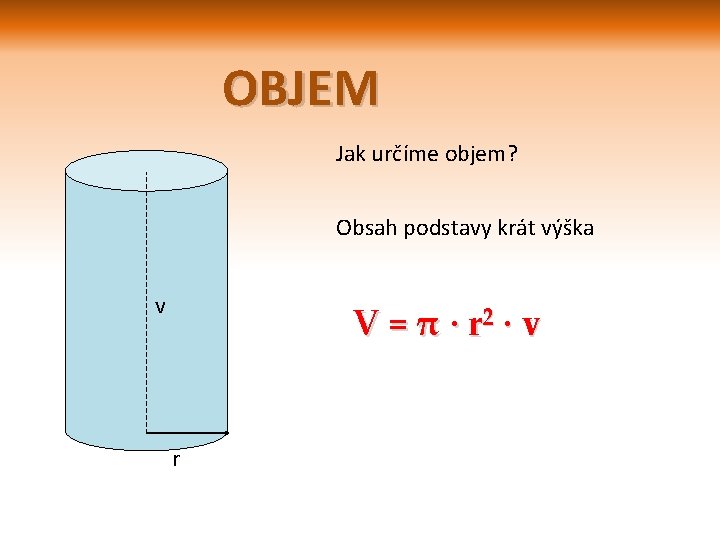 OBJEM

Jak určíme objem?

Obsah podstavy krát výška

$V = \pi \cdot r^2 \cdot v$

v

r